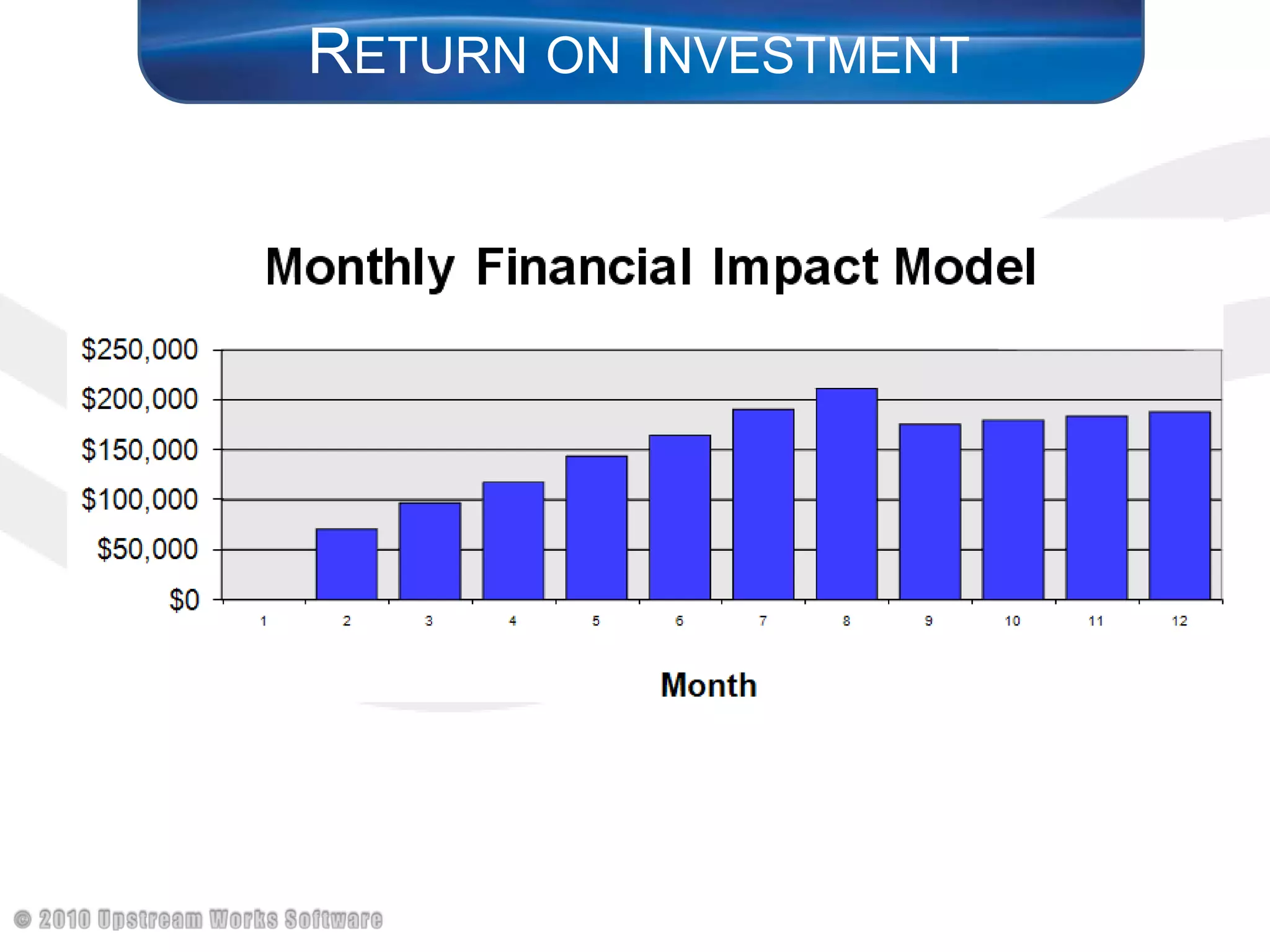 RETURN ON INVESTMENT

Monthly Financial Impact Model

$250,000
$200,000
$150,000
$100,000
$50,000
$0

1 2 3 4 5 6 7 8 9 10 11 12

Month

© 2010 Upstream Works Software